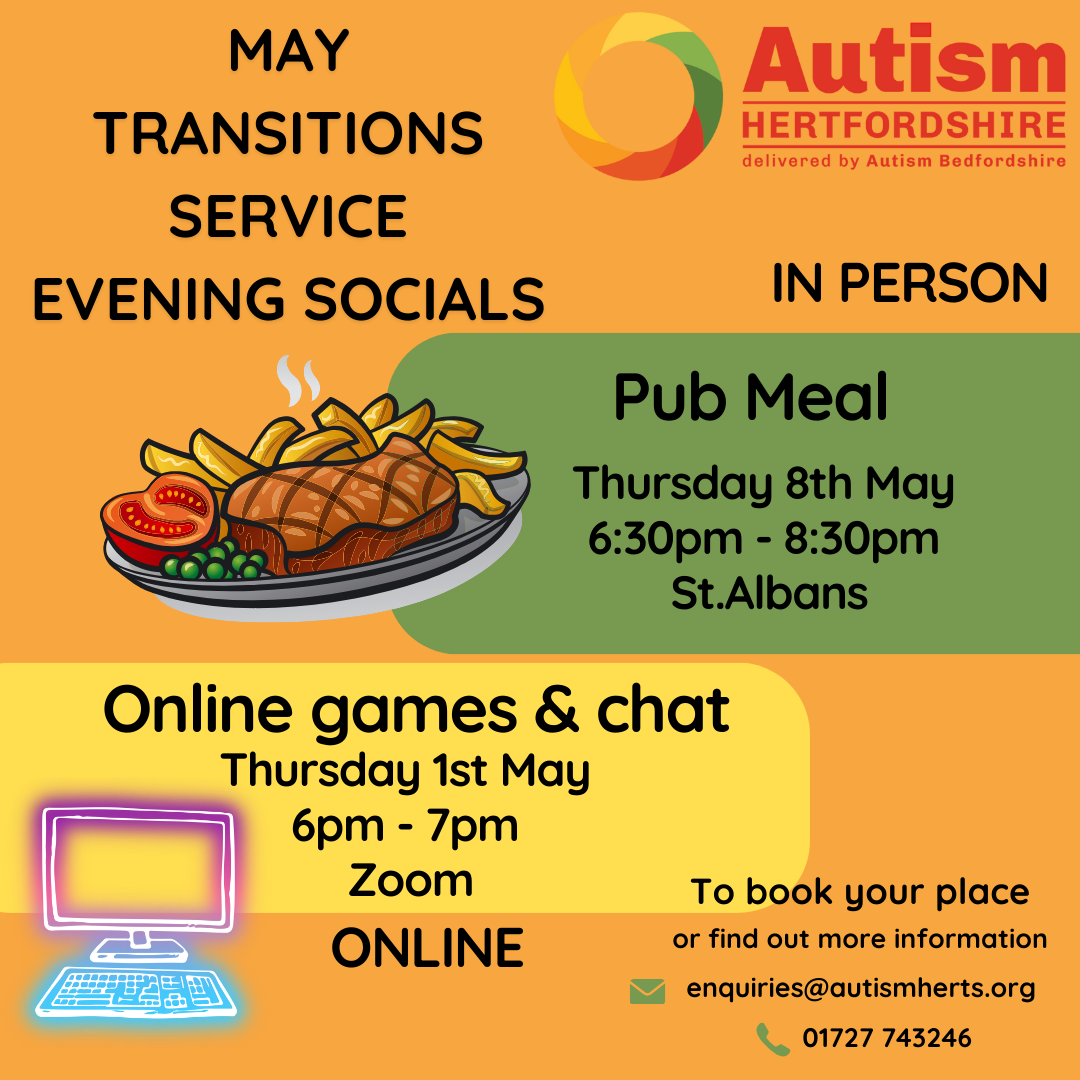 MAY TRANSITIONS SERVICE EVENING SOCIALS

Autism HERTFORDSHIRE
delivered by Autism Bedfordshire

IN PERSON

Pub Meal
Thursday 8th May
6:30pm - 8:30pm
St.Albans

Online games & chat
Thursday 1st May
6pm - 7pm
Zoom

ONLINE

To book your place
or find out more information
enquiries@autismherts.org
01727 743246